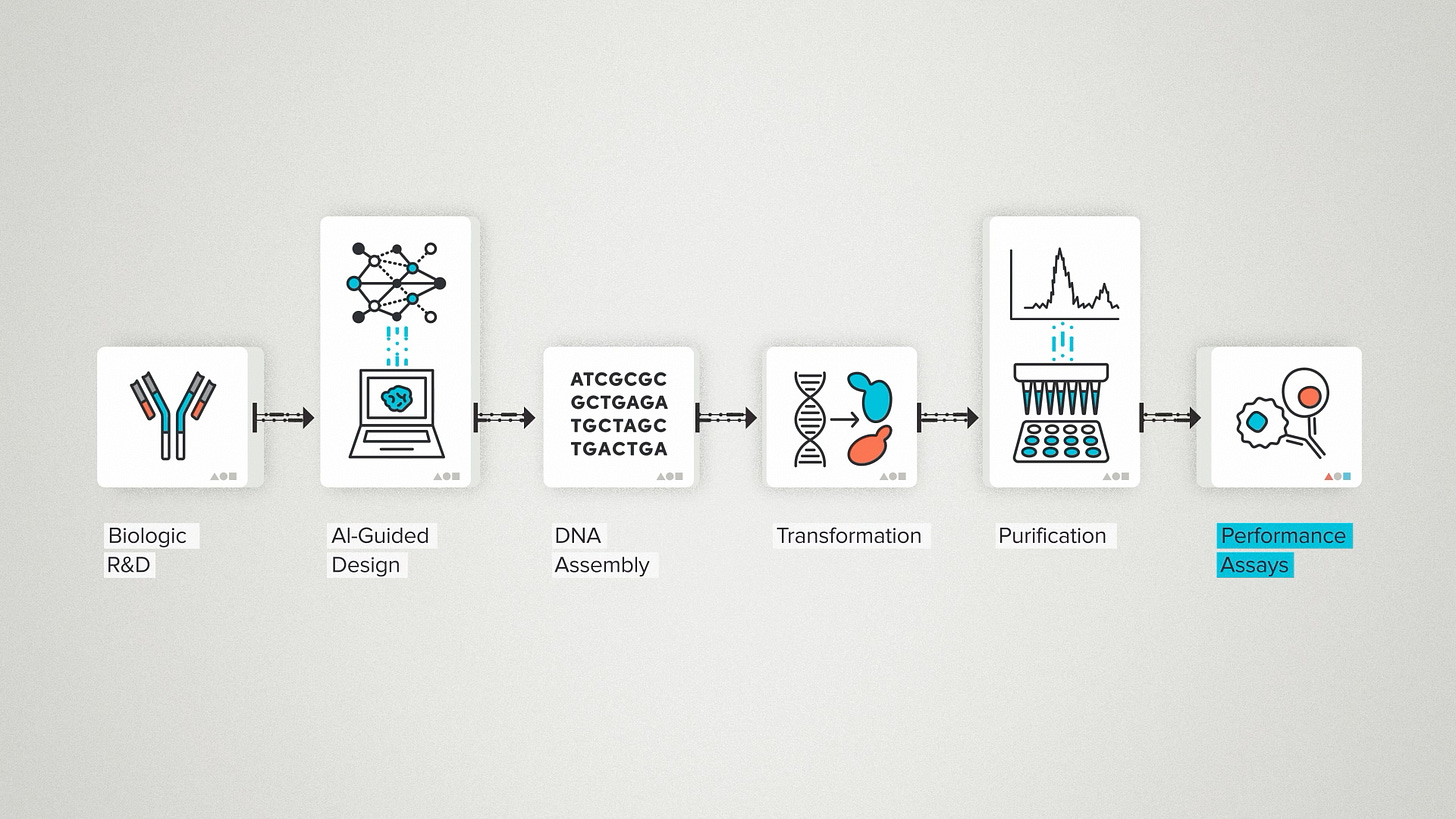 ATCGCGC
GCTGAGA
TGCTAGC
TGACTGA

Biologic R&D

AI-Guided Design

DNA Assembly

Transformation

Purification

Performance Assays